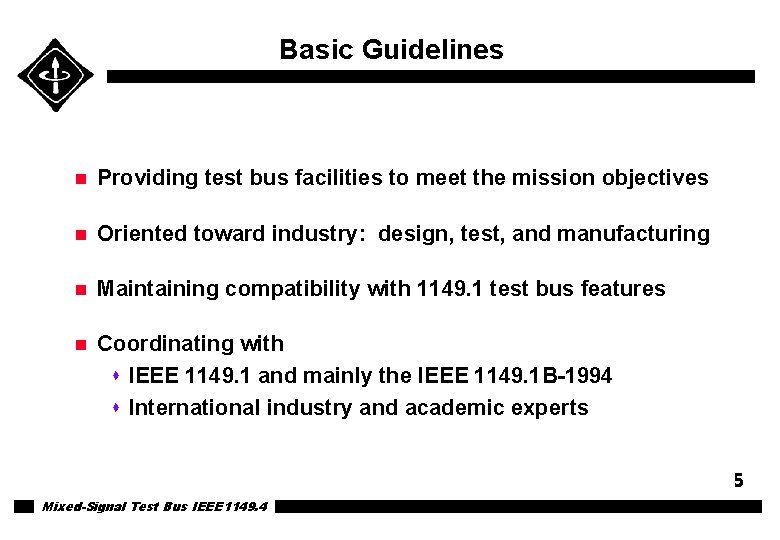 Basic Guidelines

Providing test bus facilities to meet the mission objectives

Oriented toward industry: design, test, and manufacturing

Maintaining compatibility with 1149.1 test bus features

Coordinating with
IEEE 1149.1 and mainly the IEEE 1149.1B-1994
International industry and academic experts

5

Mixed-Signal Test Bus IEEE1149.4